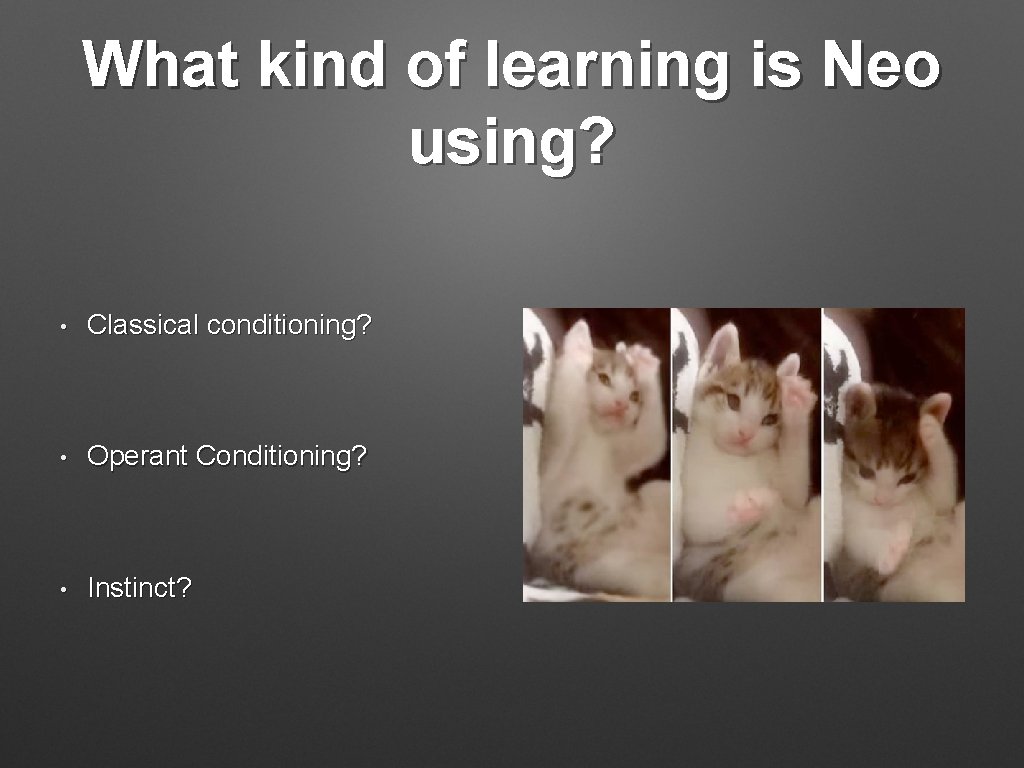 What kind of learning is Neo using?

• Classical conditioning?

• Operant Conditioning?

• Instinct?